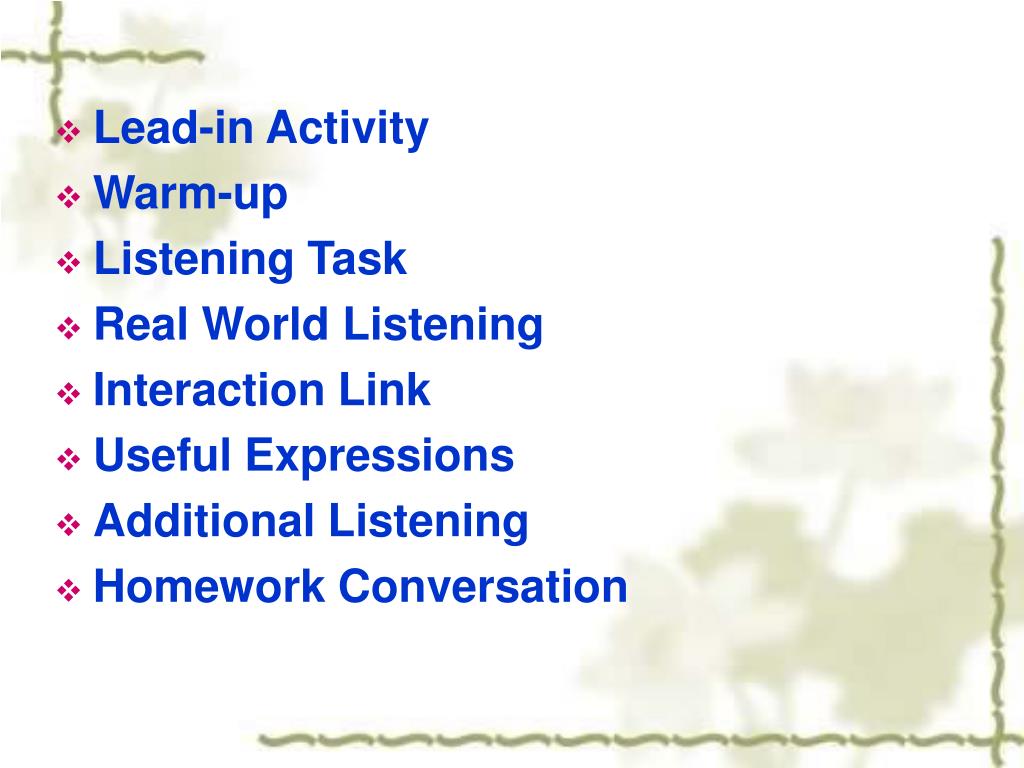 ❖ Lead-in Activity
❖ Warm-up
❖ Listening Task
❖ Real World Listening
❖ Interaction Link
❖ Useful Expressions
❖ Additional Listening
❖ Homework Conversation